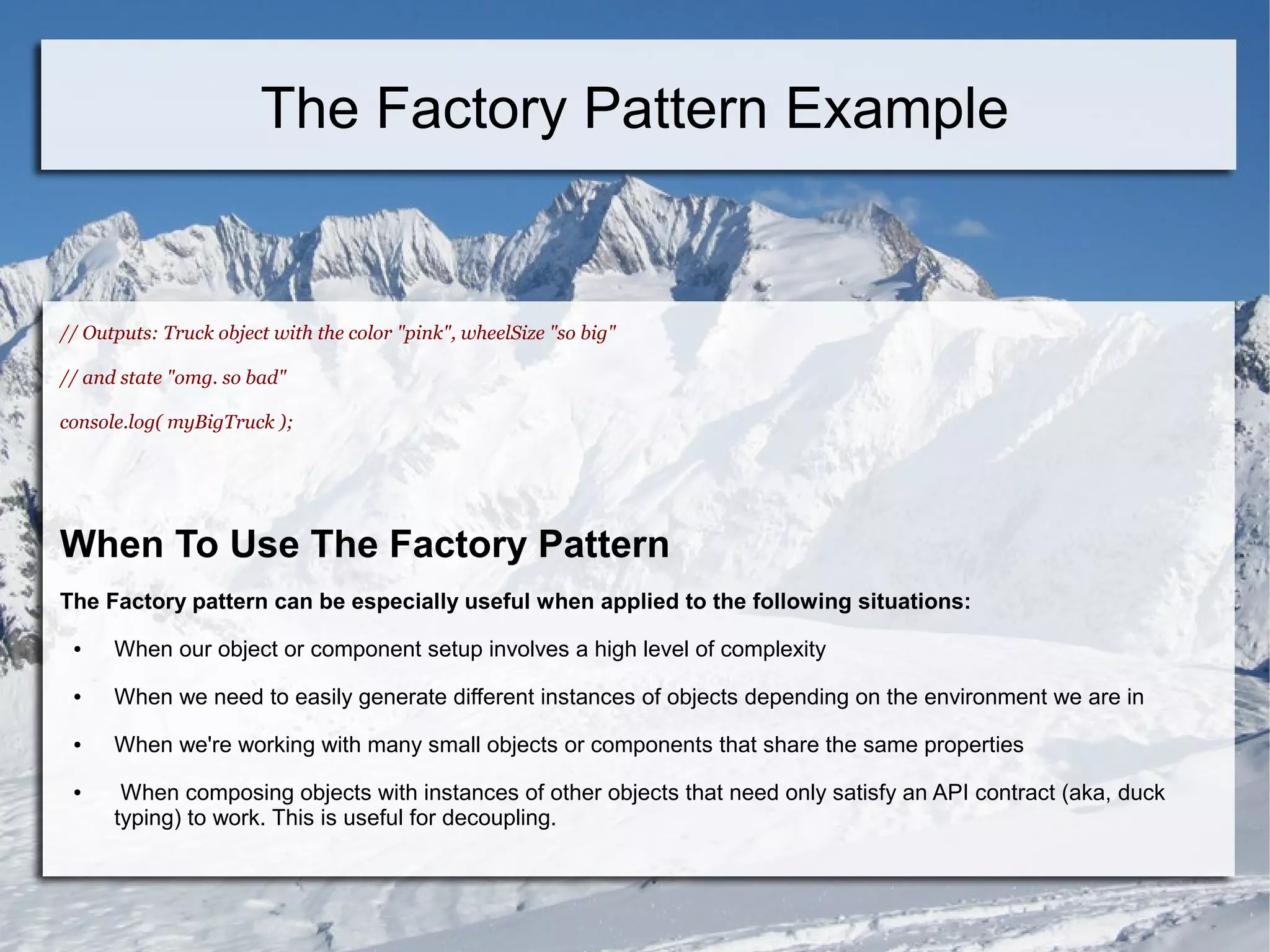 The Factory Pattern Example

// Outputs: Truck object with the color "pink", wheelSize "so big"

// and state "omg. so bad"

console.log( myBigTruck );

When To Use The Factory Pattern

The Factory pattern can be especially useful when applied to the following situations:

• When our object or component setup involves a high level of complexity

• When we need to easily generate different instances of objects depending on the environment we are in

• When we're working with many small objects or components that share the same properties

• When composing objects with instances of other objects that need only satisfy an API contract (aka, duck typing) to work. This is useful for decoupling.